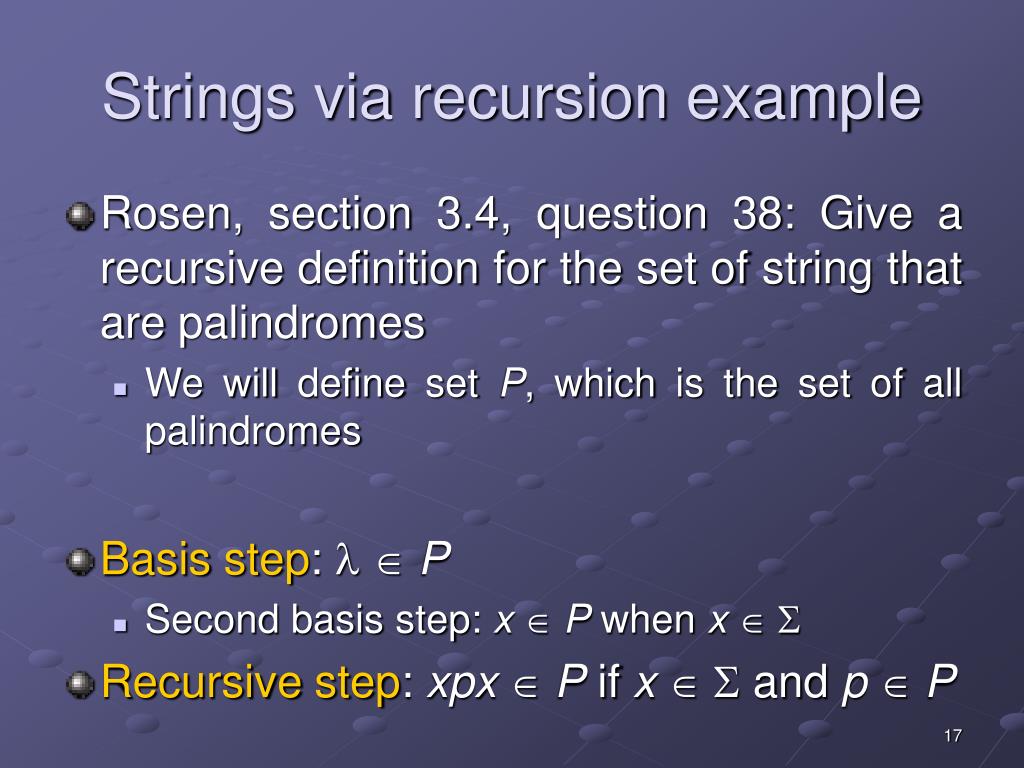 Strings via recursion example

Rosen, section 3.4, question 38: Give a recursive definition for the set of string that are palindromes

We will define set $P$, which is the set of all palindromes

Basis step: $\lambda \in P$

Second basis step: $x \in P$ when $x \in \Sigma$

Recursive step: $xpx \in P$ if $x \in \Sigma$ and $p \in P$

17